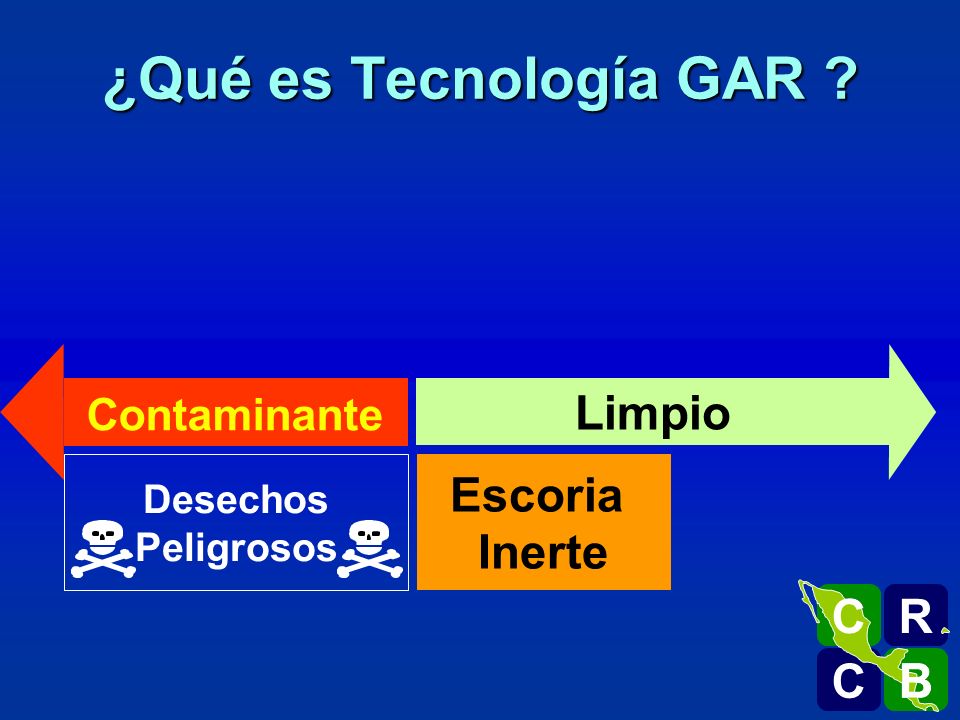 ¿Qué es Tecnología GAR ?

Contaminante

Limpio

Desechos Peligrosos

Escoria Inerte

C R C B